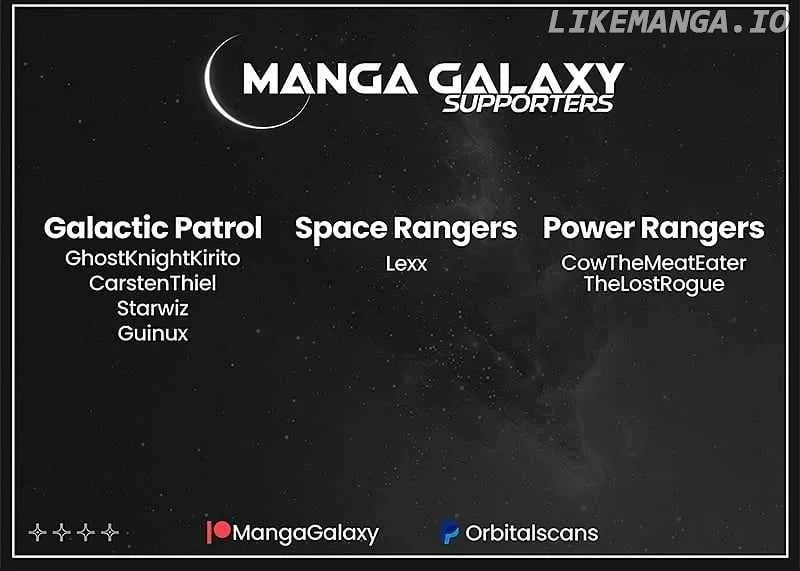 LIKEMANGA.IO

MANGA GALAXY
SUPPORTERS

Galactic Patrol
GhostKnightKirito
CarstenThiel
Starwiz
Guinux

Space Rangers
Lexx

Power Rangers
CowTheMeatEater
TheLostRogue

MangaGalaxy

Orbitalscans